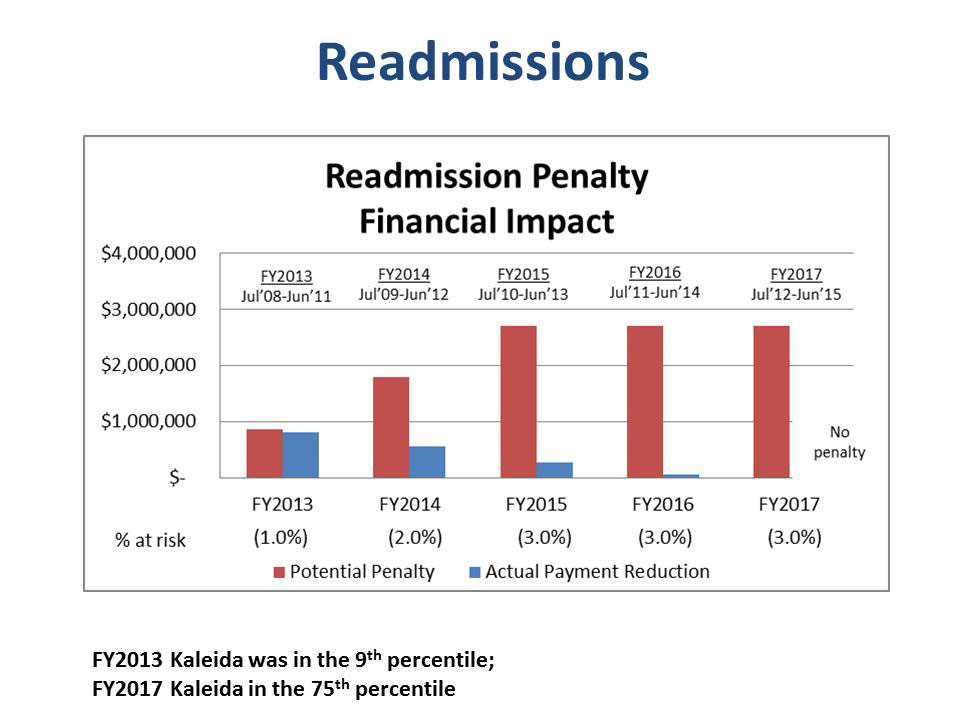 Readmissions

Readmission Penalty
Financial Impact

$4,000,000
$3,000,000
$2,000,000
$1,000,000
$-

FY2013
Jul'08-Jun'11

FY2014
Jul'09-Jun'12

FY2015
Jul'10-Jun'13

FY2016
Jul'11-Jun'14

FY2017
Jul'12-Jun'15

No penalty

FY2013 FY2014 FY2015 FY2016 FY2017

% at risk (1.0%) (2.0%) (3.0%) (3.0%) (3.0%)

Potential Penalty Actual Payment Reduction

FY2013 Kaleida was in the 9$^{th}$ percentile;
FY2017 Kaleida in the 75$^{th}$ percentile